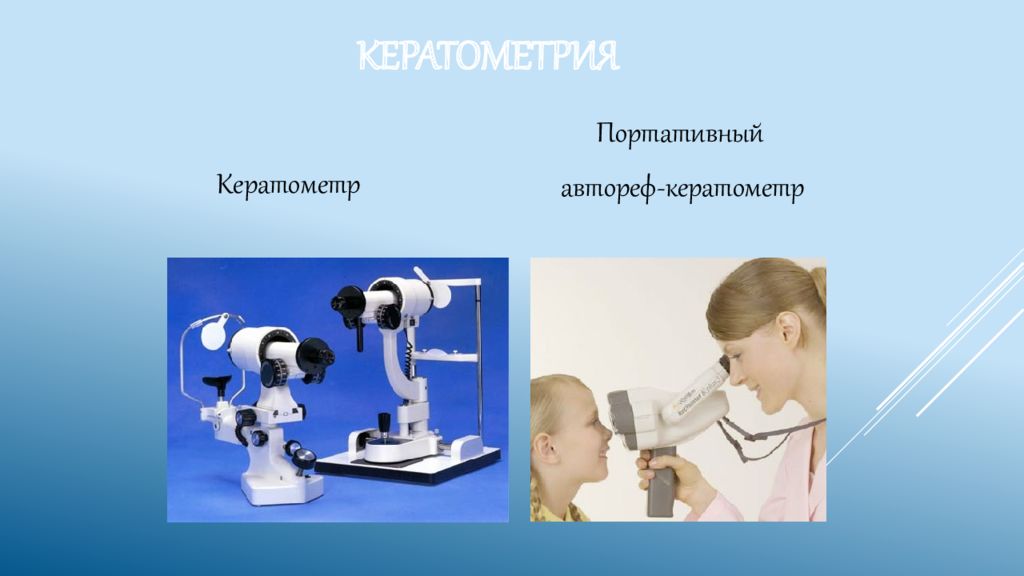 КЕРАТОМЕТРИЯ

Кератометр

Портативный
автореф-кератометр